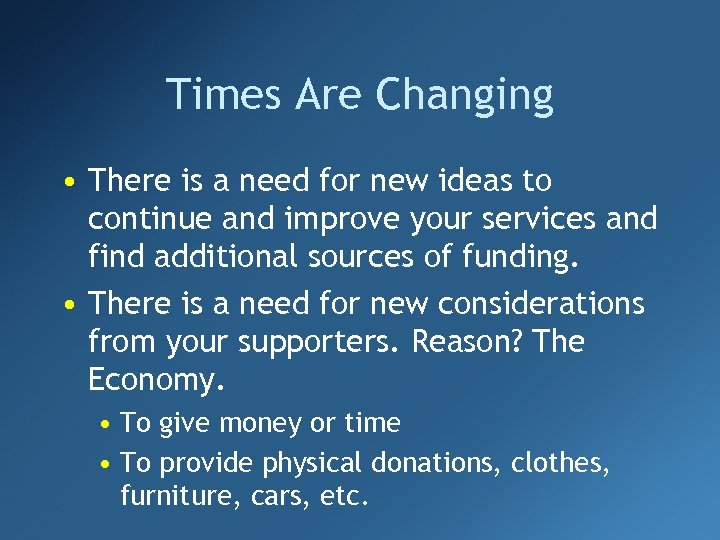 Times Are Changing

• There is a need for new ideas to continue and improve your services and find additional sources of funding.

• There is a need for new considerations from your supporters. Reason? The Economy.

• To give money or time

• To provide physical donations, clothes, furniture, cars, etc.